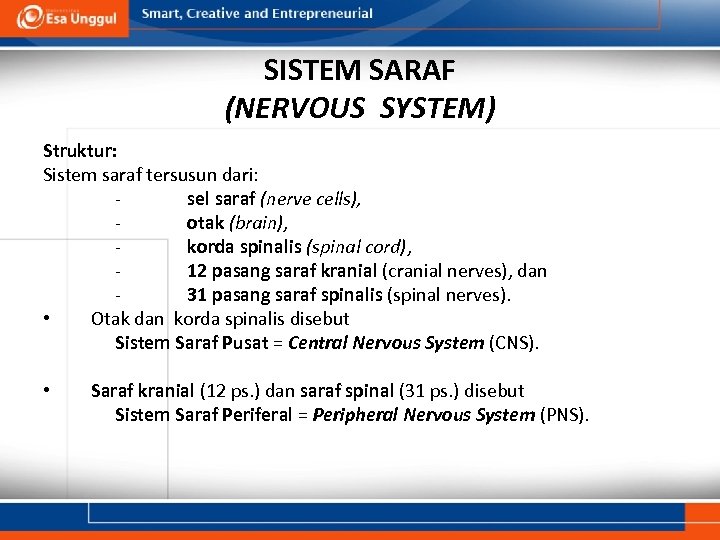 Esa Unggul

Smart, Creative and Entrepreneurial

SISTEM SARAF
(NERVOUS SYSTEM)

Struktur:
Sistem saraf tersusun dari:
- sel saraf (nerve cells),
- otak (brain),
- korda spinalis (spinal cord),
- 12 pasang saraf kranial (cranial nerves), dan
- 31 pasang saraf spinalis (spinal nerves).

• Otak dan korda spinalis disebut Sistem Saraf Pusat = Central Nervous System (CNS).

• Saraf kranial (12 ps.) dan saraf spinal (31 ps.) disebut Sistem Saraf Periferal = Peripheral Nervous System (PNS).